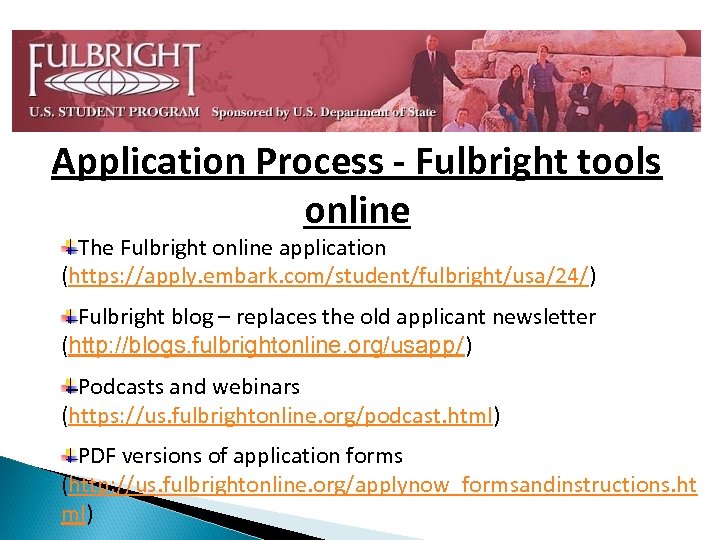 FULBRIGHT
U.S. STUDENT PROGRAM Sponsored by U.S. Department of State

Application Process - Fulbright tools online

The Fulbright online application (https://apply.embark.com/student/fulbright/usa/24/)

Fulbright blog – replaces the old applicant newsletter (http://blogs.fulbrightonline.org/usapp/)

Podcasts and webinars (https://us.fulbrightonline.org/podcast.html)

PDF versions of application forms (http://us.fulbrightonline.org/applynow_formsandinstructions.html)